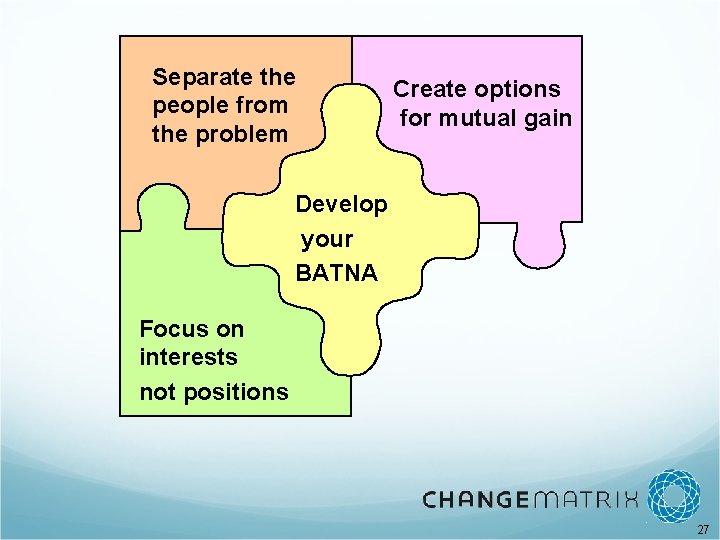 Separate the people from the problem

Create options for mutual gain

Develop your BATNA

Focus on interests not positions

CHANGEMATRIX

27